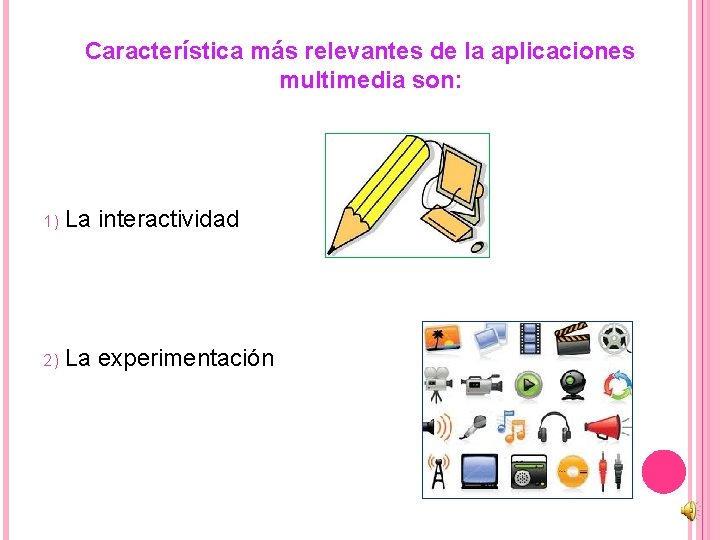 Característica más relevantes de la aplicaciones multimedia son:

1) La interactividad

2) La experimentación